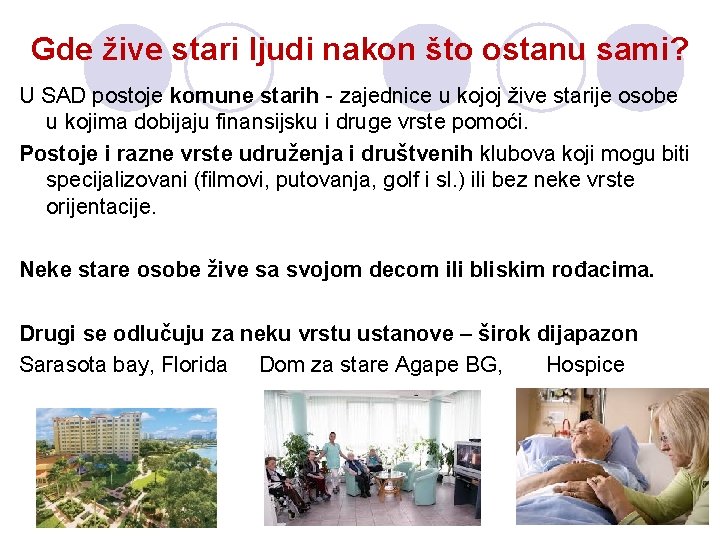 Gde žive stari ljudi nakon što ostanu sami?

U SAD postoje komune starih - zajednice u kojoj žive starije osobe u kojima dobijaju finansijsku i druge vrste pomoći.

Postoje i razne vrste udruženja i društvenih klubova koji mogu biti specijalizovani (filmovi, putovanja, golf i sl.) ili bez neke vrste orijentacije.

Neke stare osobe žive sa svojom decom ili bliskim rođacima.

Drugi se odlučuju za neku vrstu ustanove – širok dijapazon

Sarasota bay, Florida Dom za stare Agape BG, Hospice